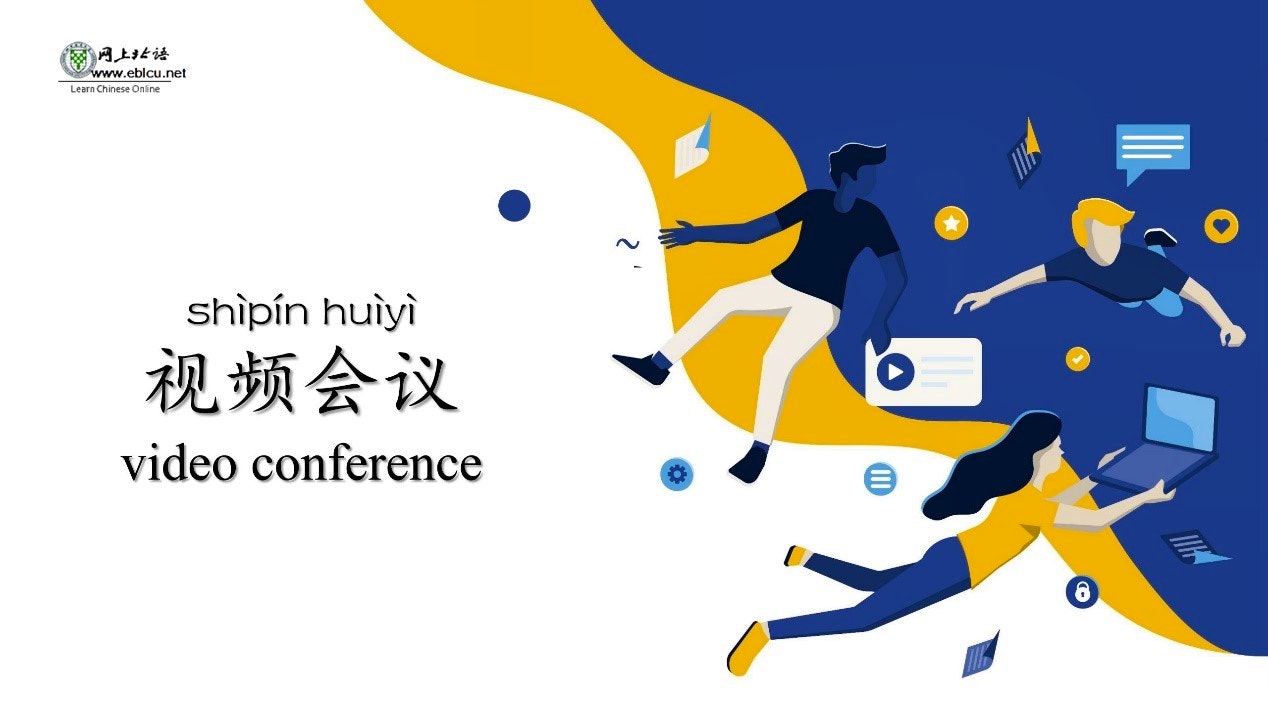 网上北语
www.eblcu.net
Learn Chinese Online

shìpín huìyì
视频会议
video conference